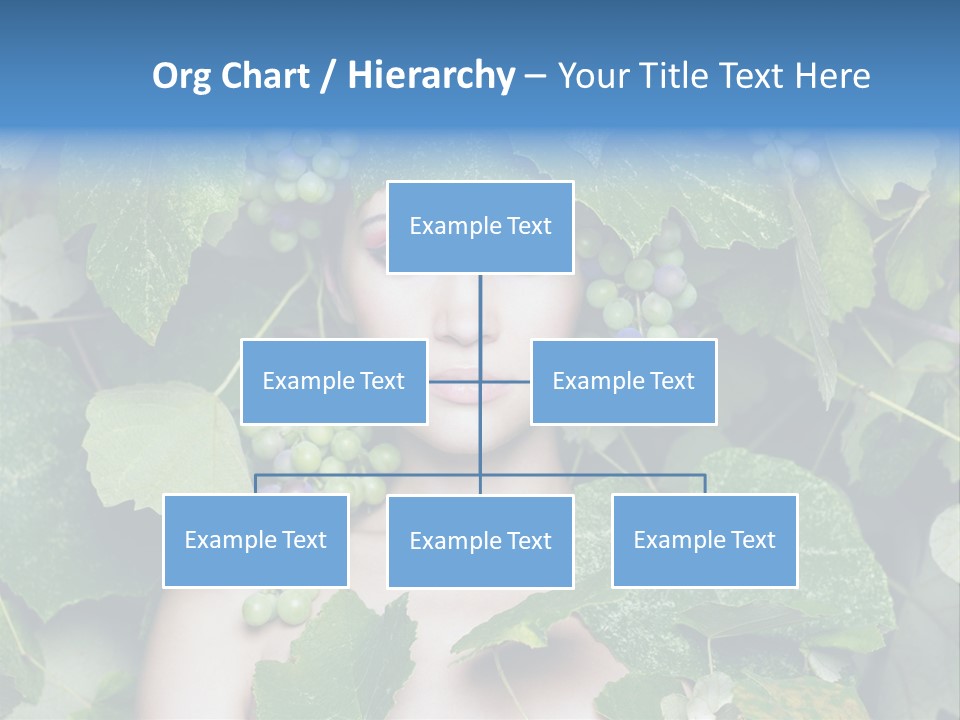 Org Chart / Hierarchy – Your Title Text Here

Example Text

Example Text

Example Text

Example Text

Example Text

Example Text